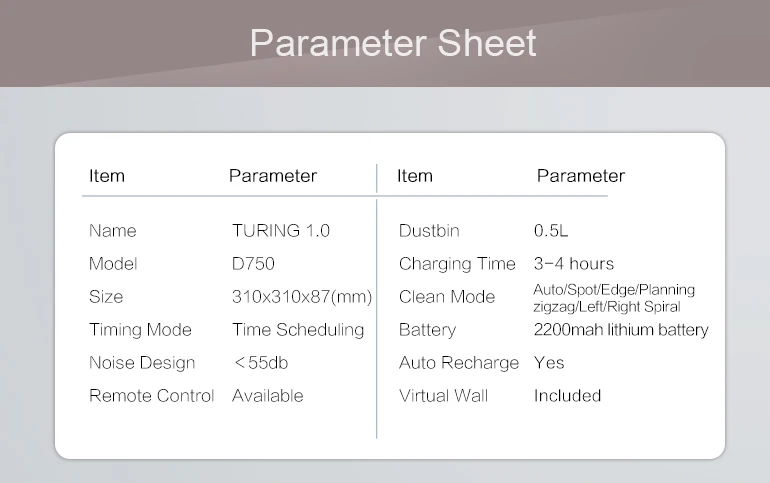 Parameter Sheet

| Item | Parameter | Item | Parameter |
|---|---|---|---|
| Name | TURING 1.0 | Dustbin | 0.5L |
| Model | D750 | Charging Time | 3-4 hours |
| Size | 310x310x87(mm) | Clean Mode | Auto/Spot/Edge/Planning zigzag/Left/Right Spiral |
| Timing Mode | Time Scheduling | Battery | 2200mah lithium battery |
| Noise Design | <55db | Auto Recharge | Yes |
| Remote Control | Available | Virtual Wall | Included |